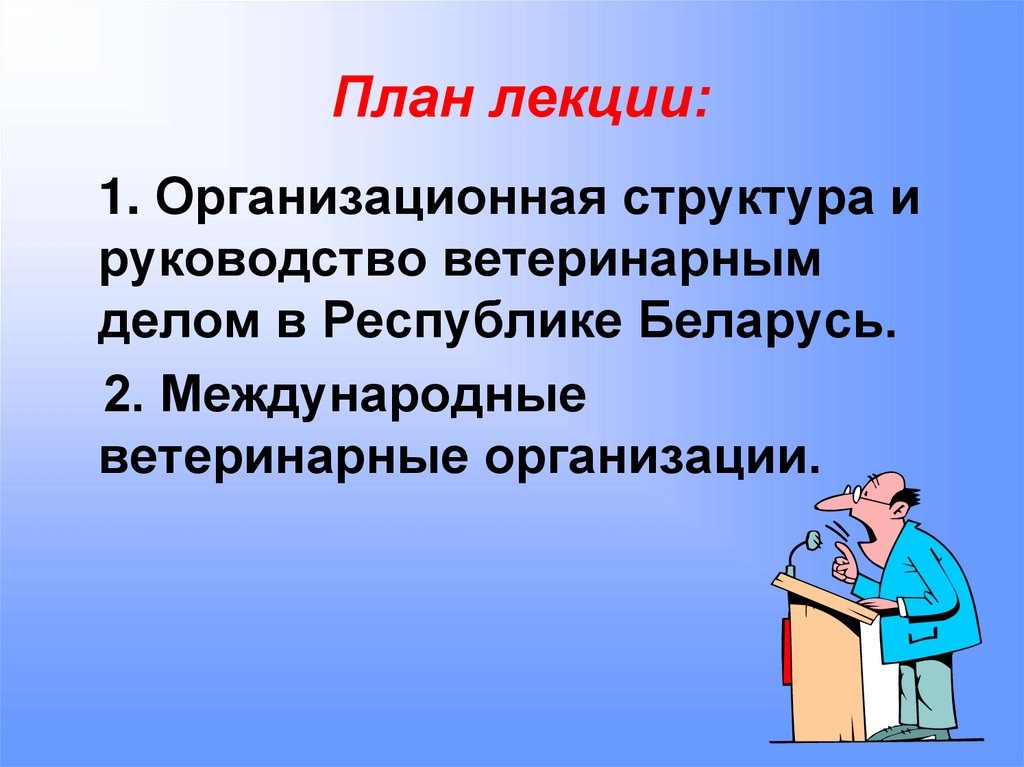 План лекции:

1. Организационная структура и руководство ветеринарным делом в Республике Беларусь.

2. Международные ветеринарные организации.